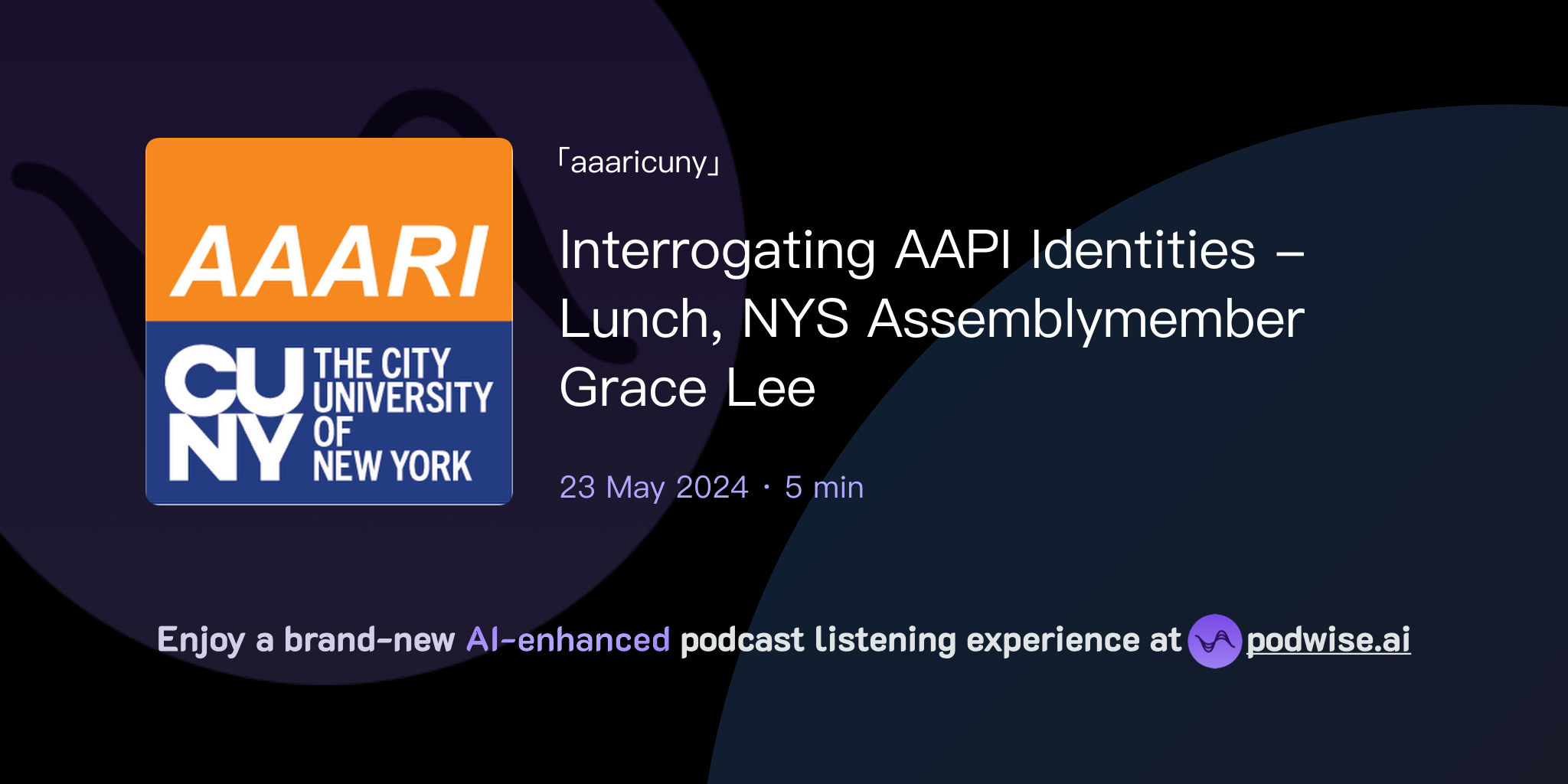 AAARI

CU NY THE CITY UNIVERSITY OF NEW YORK

「aaaricuny」

Interrogating AAPI Identities – Lunch, NYS Assemblymember Grace Lee

23 May 2024 · 5 min

Enjoy a brand-new AI-enhanced podcast listening experience at podwise.ai